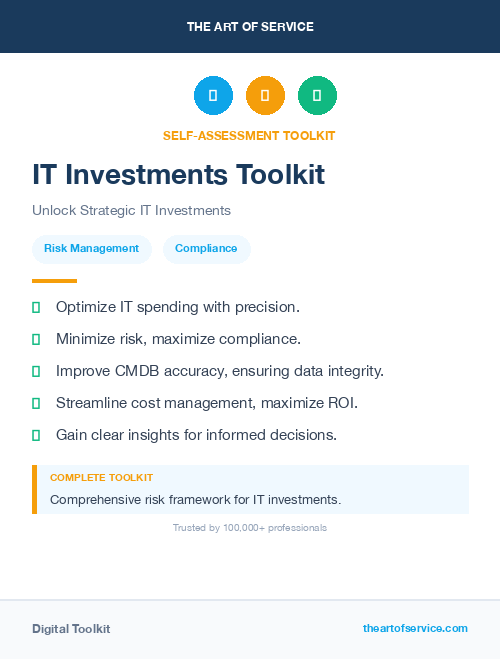 THE ART OF SERVICE

SELF-ASSESSMENT TOOLKIT

IT Investments Toolkit

Unlock Strategic IT Investments

Risk Management

Compliance

Optimize IT spending with precision.

Minimize risk, maximize compliance.

Improve CMDB accuracy, ensuring data integrity.

Streamline cost management, maximize ROI.

Gain clear insights for informed decisions.

COMPLETE TOOLKIT

Comprehensive risk framework for IT investments.

Trusted by 100,000+ professionals

Digital Toolkit

theartofservice.com